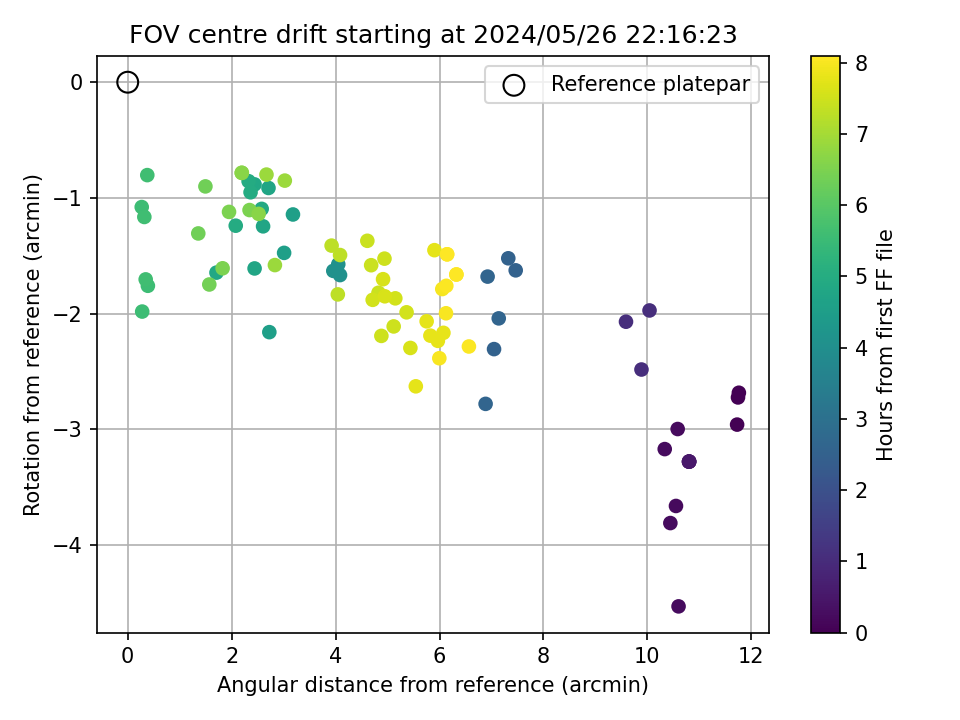 FOV centre drift starting at 2024/05/26 22:16:23

Reference platepar

Rotation from reference (arcmin)

0
−1
−2
−3
−4

0
2
4
6
8
10
12

Angular distance from reference (arcmin)

Hours from first FF file

0
1
2
3
4
5
6
7
8